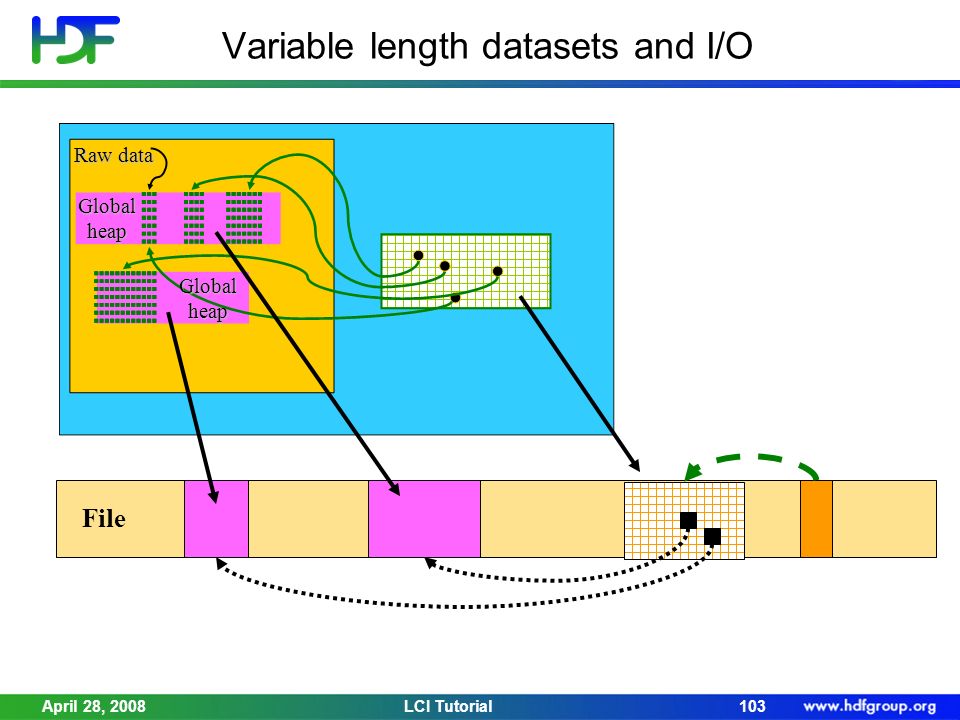 HDF

Variable length datasets and I/O

Raw data

Global heap

Global heap

File

April 28, 2008

LCI Tutorial

103

www.hdfgroup.org